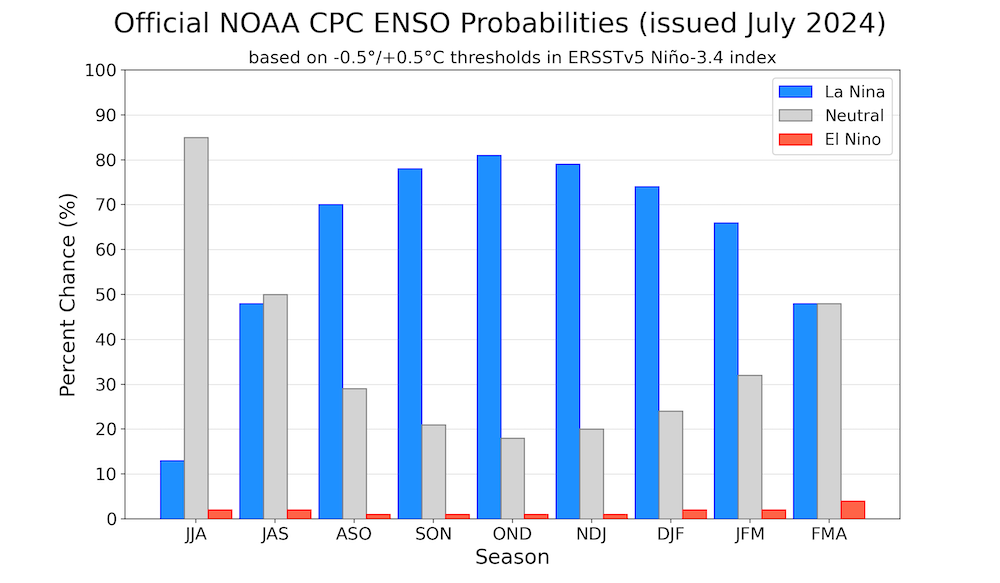 Official NOAA CPC ENSO Probabilities (issued July 2024)

based on -0.5°/+0.5°C thresholds in ERSSTv5 Niño-3.4 index

La Nina
Neutral
El Nino

Percent Chance (%)

100
90
80
70
60
50
40
30
20
10
0

JJA JAS ASO SON OND NDJ DJF JFM FMA

Season